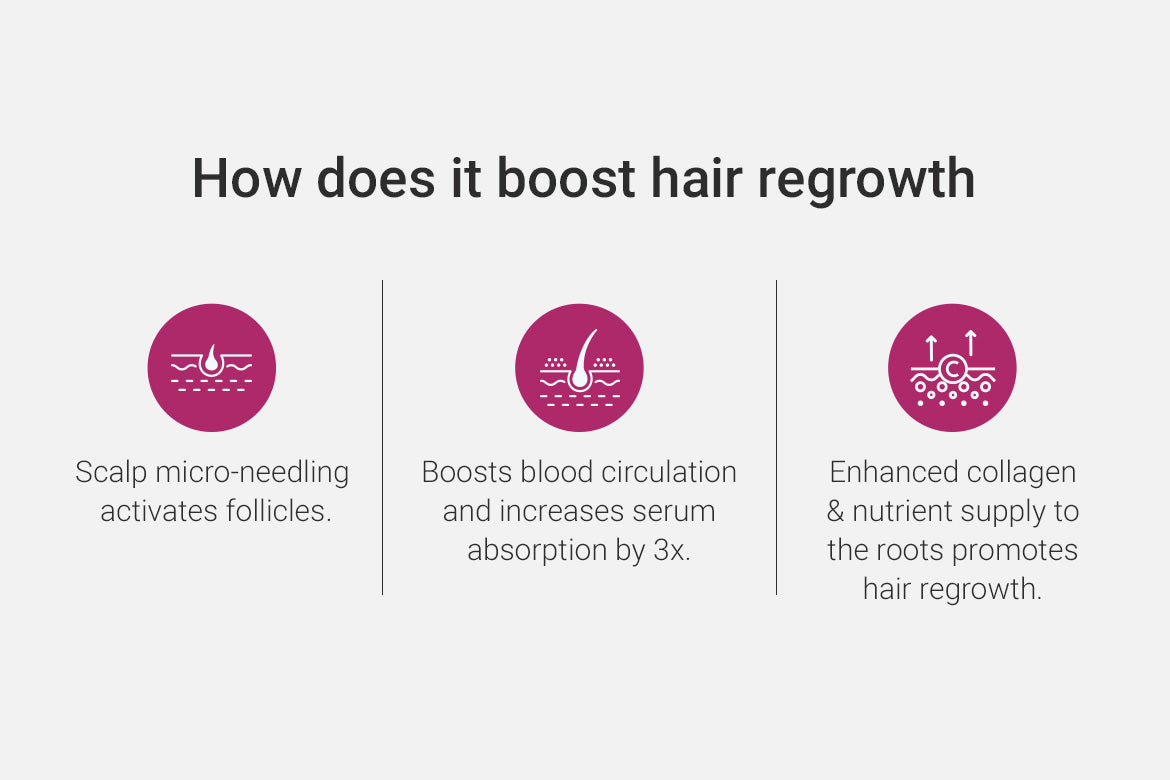 How does it boost hair regrowth

Scalp micro-needling activates follicles.

Boosts blood circulation and increases serum absorption by 3x.

C

Enhanced collagen & nutrient supply to the roots promotes hair regrowth.